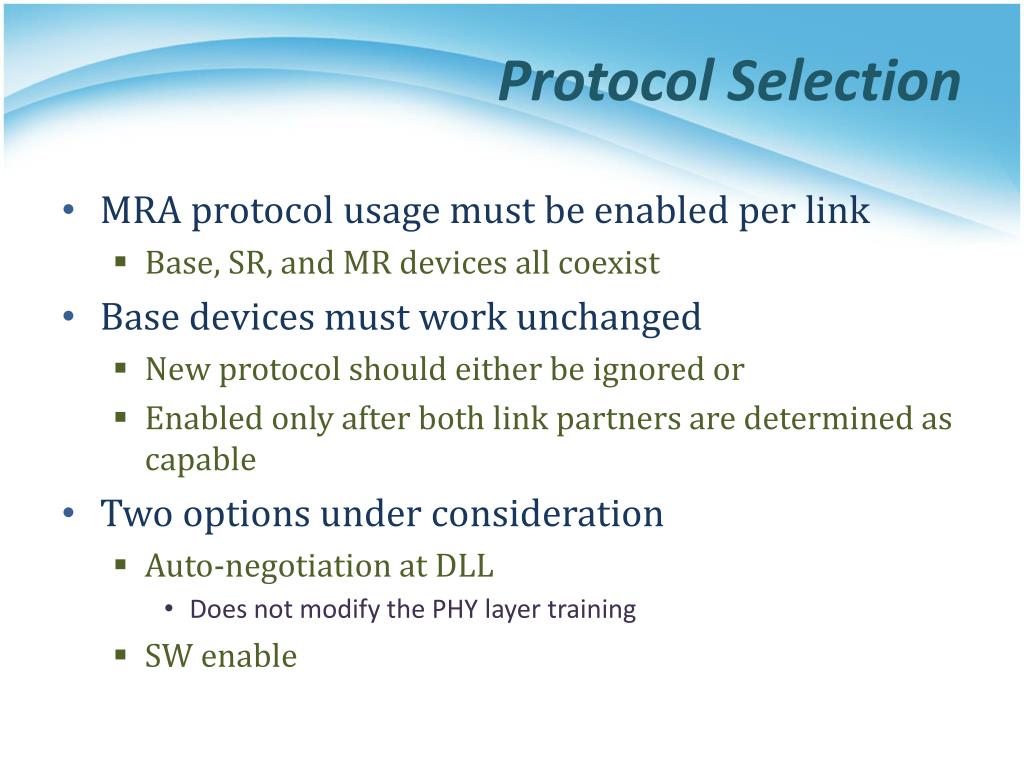 Protocol Selection

• MRA protocol usage must be enabled per link
  ▪ Base, SR, and MR devices all coexist
• Base devices must work unchanged
  ▪ New protocol should either be ignored or
  ▪ Enabled only after both link partners are determined as capable
• Two options under consideration
  ▪ Auto-negotiation at DLL
    • Does not modify the PHY layer training
  ▪ SW enable